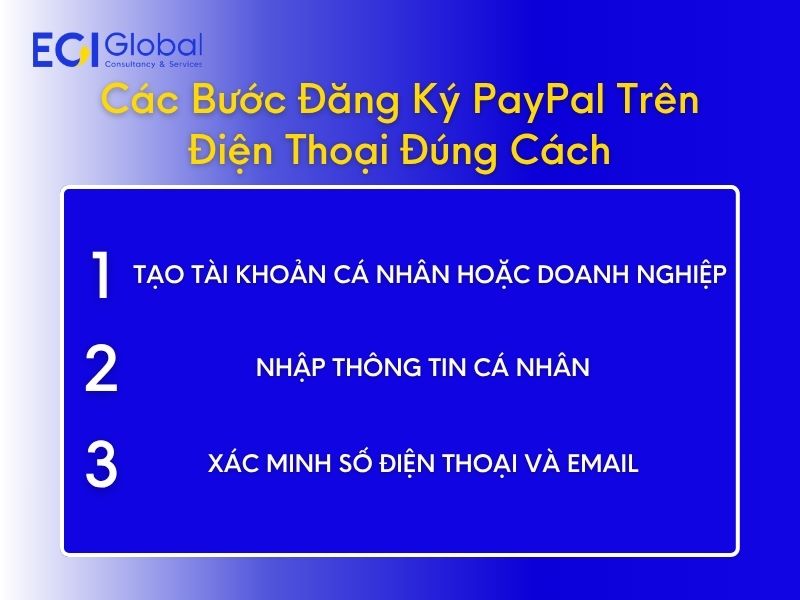 ECI Global
Consultancy & Services

Các Bước Đăng Ký PayPal Trên Điện Thoại Đúng Cách

1 TẠO TÀI KHOẢN CÁ NHÂN HOẶC DOANH NGHIỆP

2 NHẬP THÔNG TIN CÁ NHÂN

3 XÁC MINH SỐ ĐIỆN THOẠI VÀ EMAIL